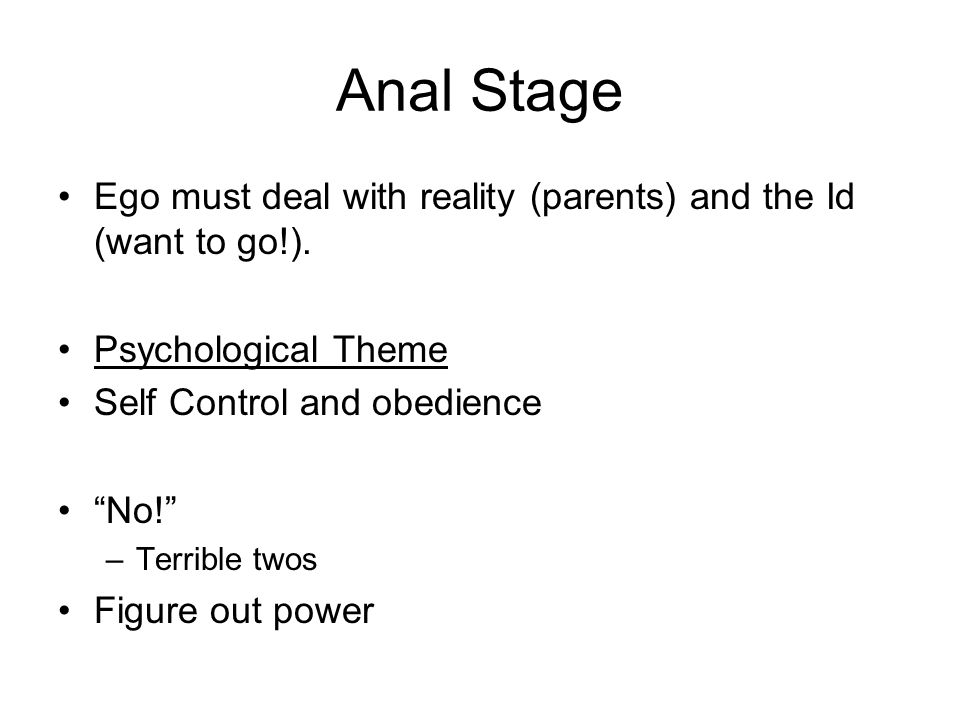 Anal Stage

• Ego must deal with reality (parents) and the Id (want to go!).

• Psychological Theme
• Self Control and obedience

• “No!”
– Terrible twos
• Figure out power